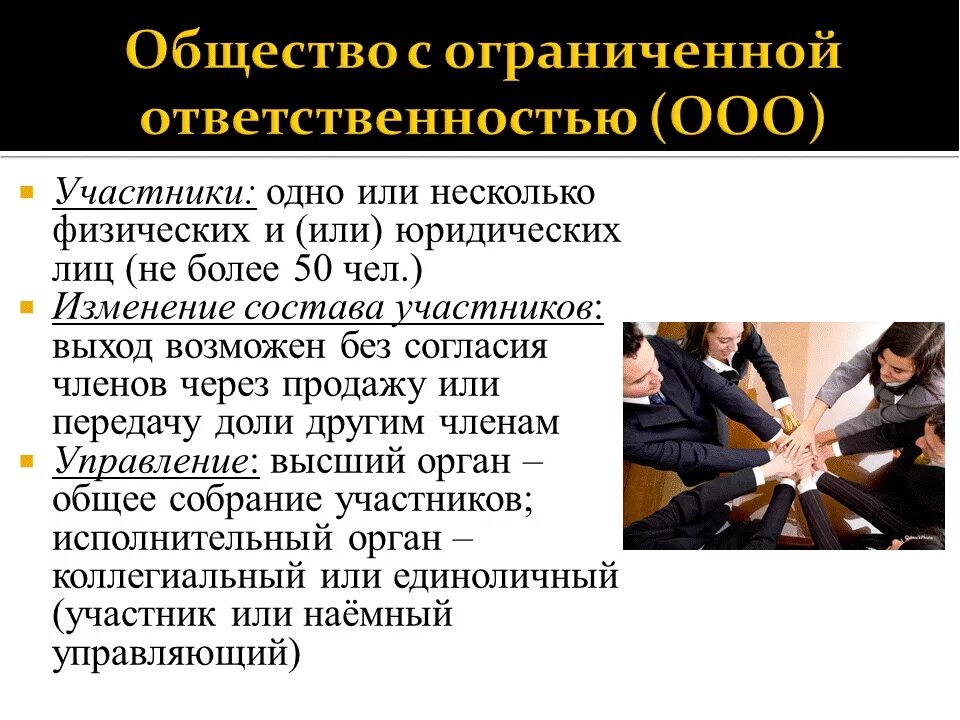 Общество с ограниченной ответственностью (ООО)

Участники: одно или несколько физических и (или) юридических лиц (не более 50 чел.)

Изменение состава участников: выход возможен без согласия членов через продажу или передачу доли другим членам

Управление: высший орган – общее собрание участников; исполнительный орган – коллегиальный или единоличный (участник или наёмный управляющий)